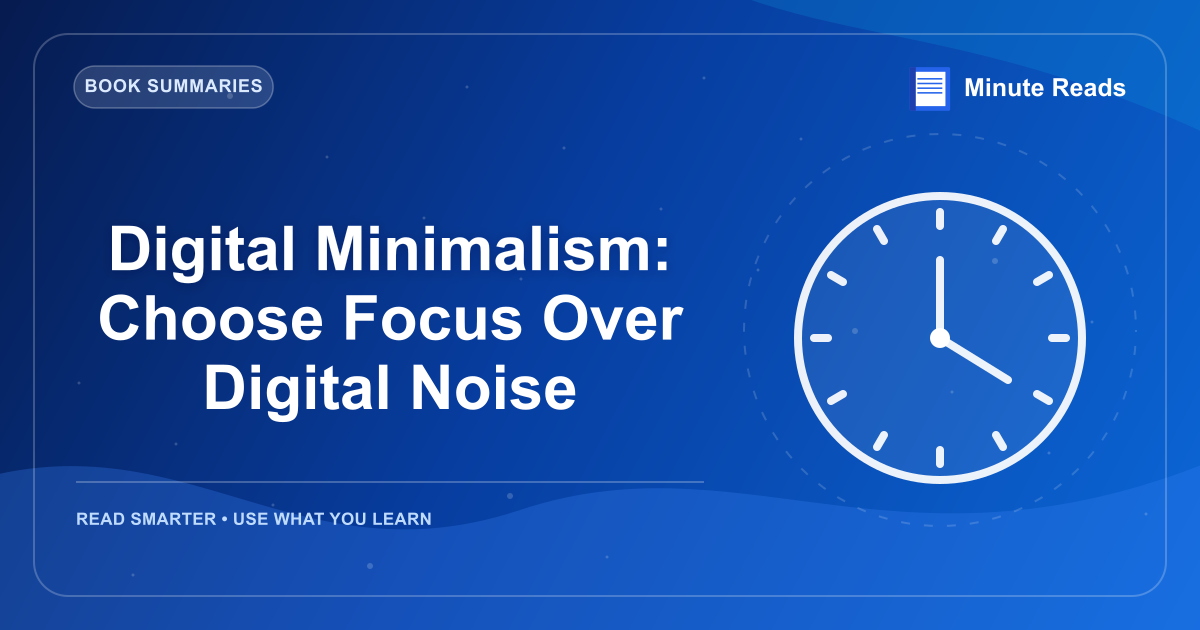 BOOK SUMMARIES

Minute Reads

Digital Minimalism: Choose Focus Over Digital Noise

READ SMARTER • USE WHAT YOU LEARN